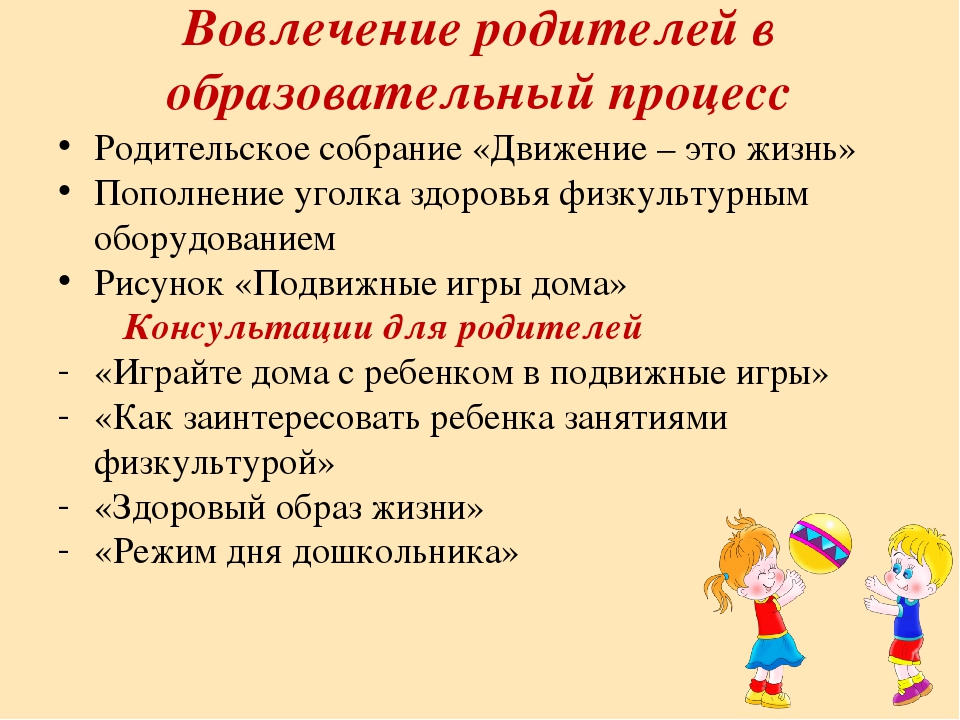 Вовлечение родителей в образовательный процесс

• Родительское собрание «Движение – это жизнь»
• Пополнение уголка здоровья физкультурным оборудованием
• Рисунок «Подвижные игры дома»

Консультации для родителей

- «Играйте дома с ребенком в подвижные игры»
- «Как заинтересовать ребенка занятиями физкультурой»
- «Здоровый образ жизни»
- «Режим дня дошкольника»